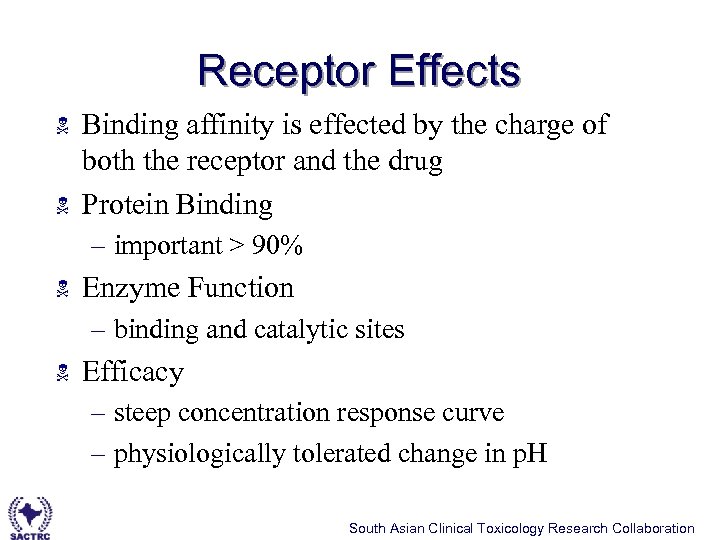 Receptor Effects

Binding affinity is effected by the charge of both the receptor and the drug

Protein Binding
– important > 90%

Enzyme Function
– binding and catalytic sites

Efficacy
– steep concentration response curve
– physiologically tolerated change in pH

SACTRC

South Asian Clinical Toxicology Research Collaboration